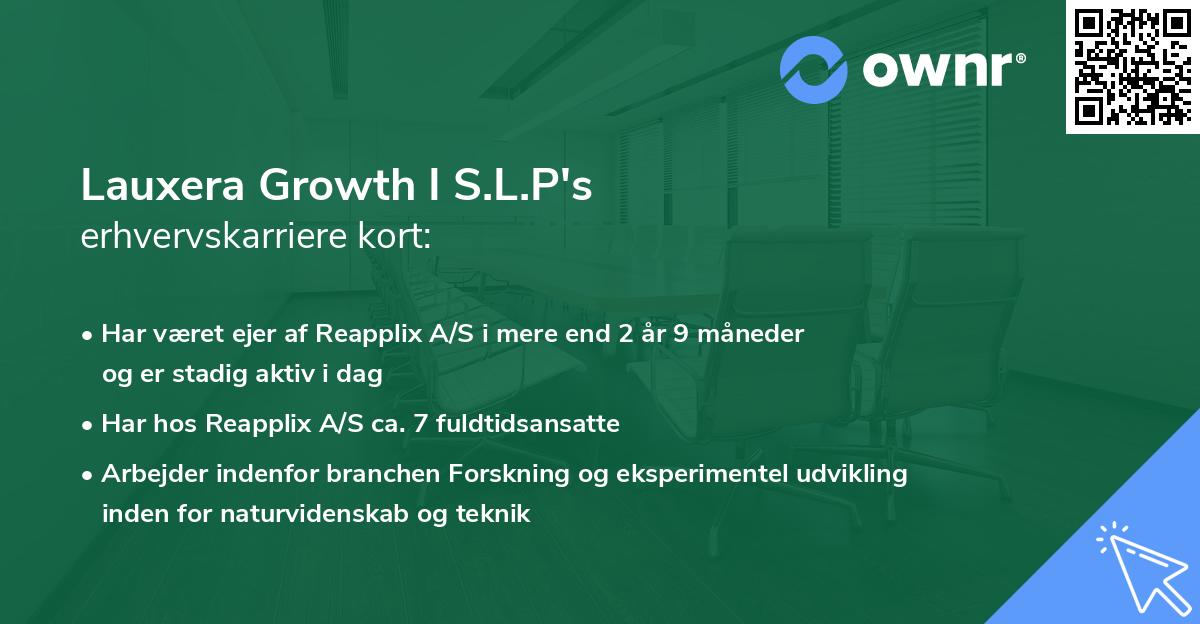 ownr®

Lauxera Growth I S.L.P's
erhvervskarriere kort:

• Har været ejer af Reapplix A/S i mere end 2 år 9 måneder og er stadig aktiv i dag

• Har hos Reapplix A/S ca. 7 fuldtidsansatte

• Arbejder indenfor branchen Forskning og eksperimentel udvikling inden for naturvidenskab og teknik